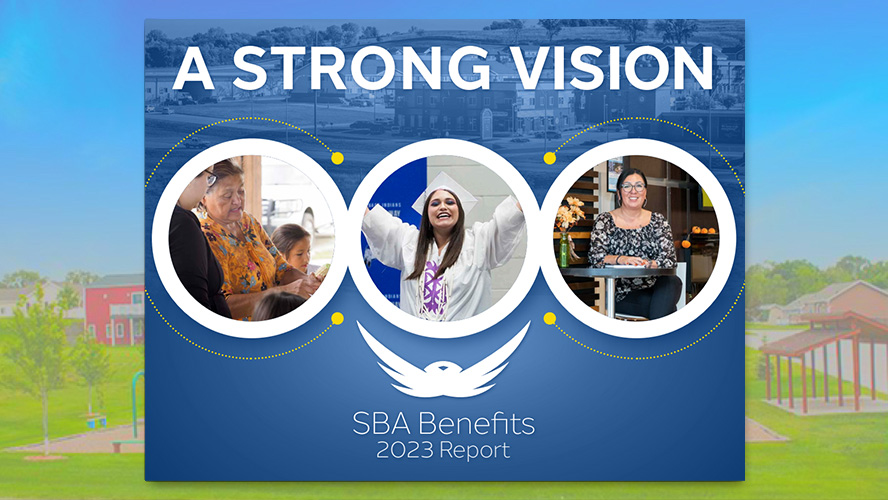 A STRONG VISION

SBA Benefits
2023 Report